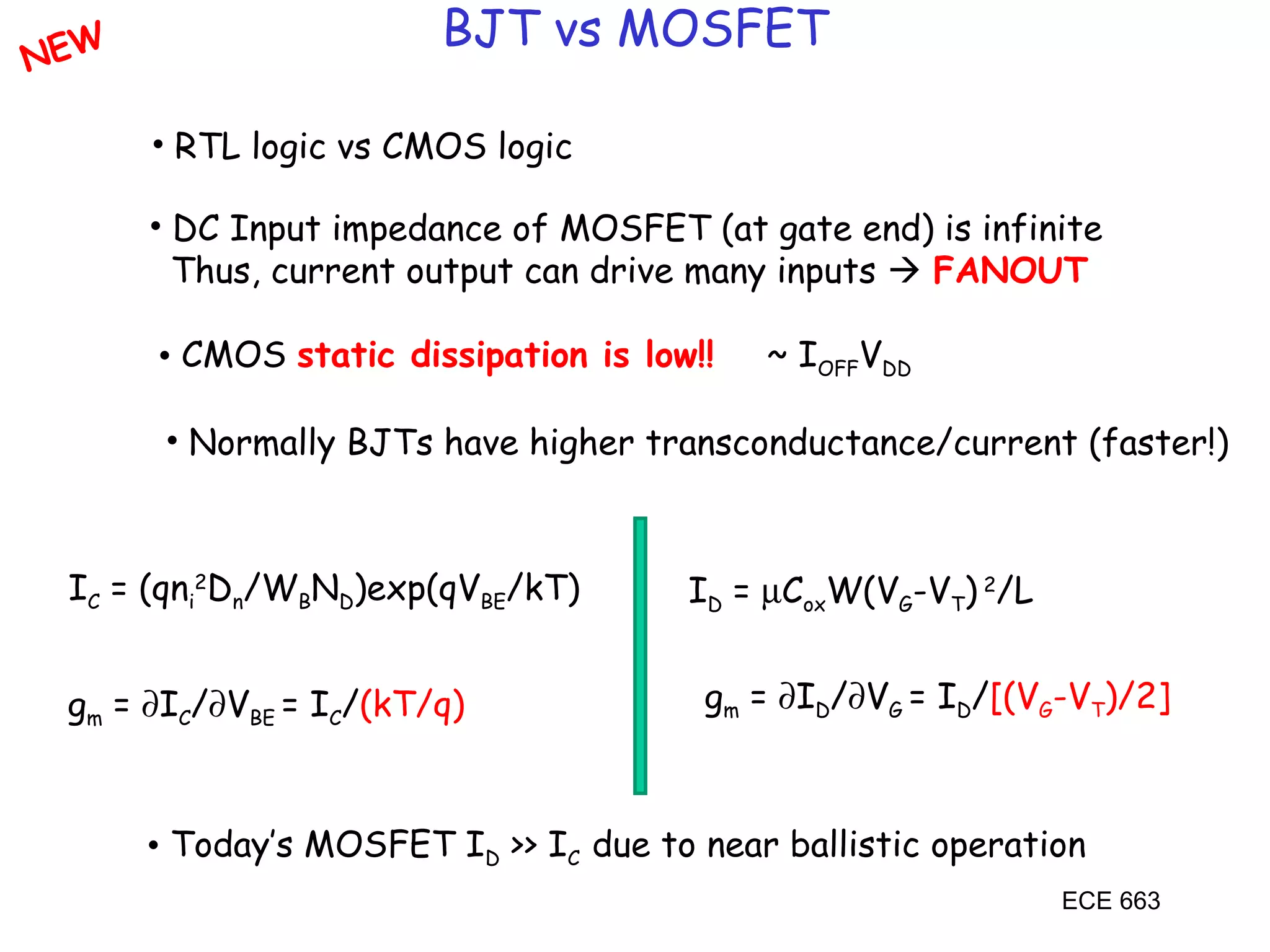 NEW

BJT vs MOSFET

• RTL logic vs CMOS logic

• DC Input impedance of MOSFET (at gate end) is infinite Thus, current output can drive many inputs → FANOUT

• CMOS static dissipation is low!! ~ $I_{OFF}V_{DD}$

• Normally BJTs have higher transconductance/current (faster!)

$I_C = (qn_i^2D_n/W_BN_D)\exp(qV_{BE}/kT)$

$g_m = \partial I_C/\partial V_{BE} = I_C/(kT/q)$

$I_D = \mu C_{ox}W(V_G-V_T)^2/L$

$g_m = \partial I_D/\partial V_G = I_D/[(V_G-V_T)/2]$

• Today's MOSFET $I_D >> I_C$ due to near ballistic operation

ECE 663